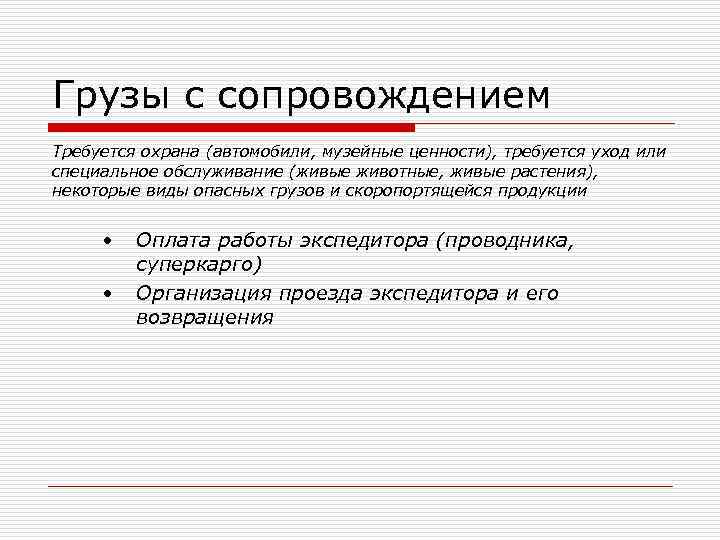 Грузы с сопровождением

Требуется охрана (автомобили, музейные ценности), требуется уход или специальное обслуживание (живые животные, живые растения), некоторые виды опасных грузов и скоропортящейся продукции

• Оплата работы экспедитора (проводника, суперкарго)
• Организация проезда экспедитора и его возвращения